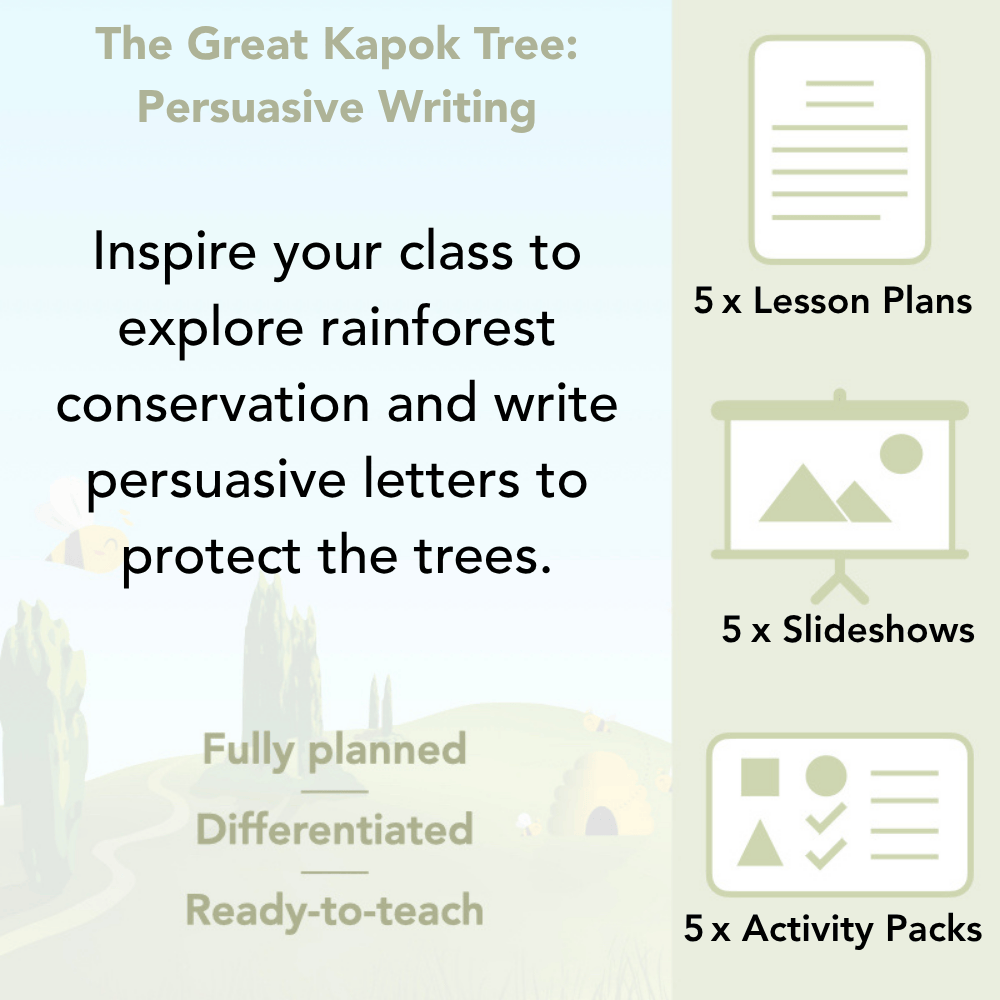 The Great Kapok Tree: Persuasive Writing

Inspire your class to explore rainforest conservation and write persuasive letters to protect the trees.

Fully planned

Differentiated

Ready-to-teach

5 x Lesson Plans

5 x Slideshows

5 x Activity Packs